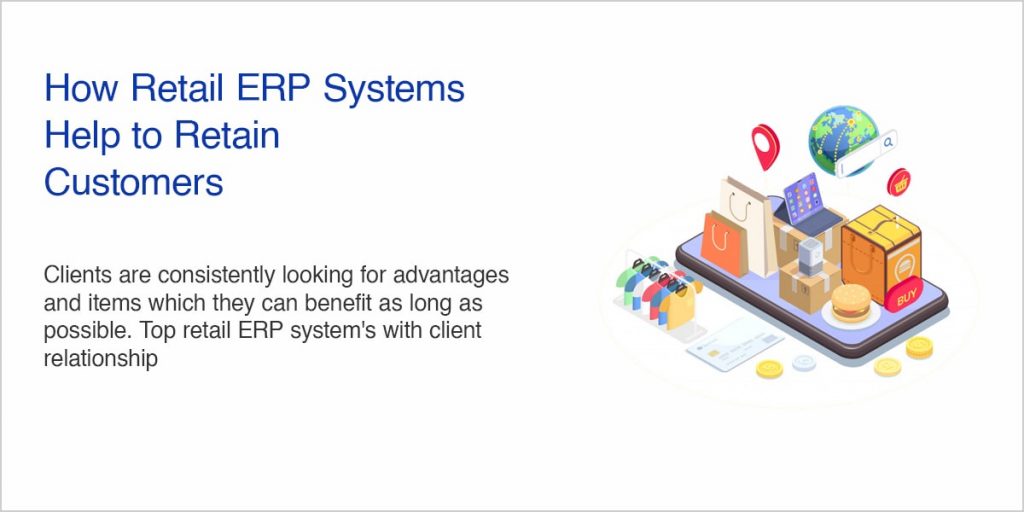 How Retail ERP Systems Help to Retain Customers

Clients are consistently looking for advantages and items which they can benefit as long as possible. Top retail ERP system's with client relationship

BUY